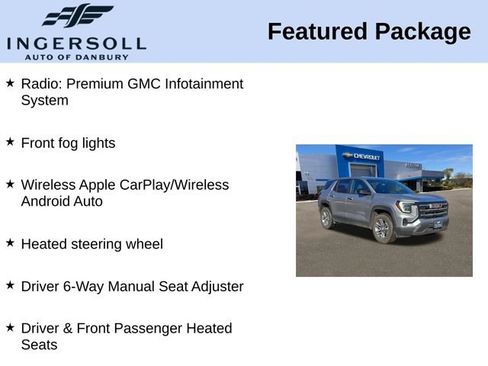 INGERSOLL
AUTO OF DANBURY

Featured Package

★ Radio: Premium GMC Infotainment System

★ Front fog lights

★ Wireless Apple CarPlay/Wireless Android Auto

★ Heated steering wheel

★ Driver 6-Way Manual Seat Adjuster

★ Driver & Front Passenger Heated Seats

CHEVROLET